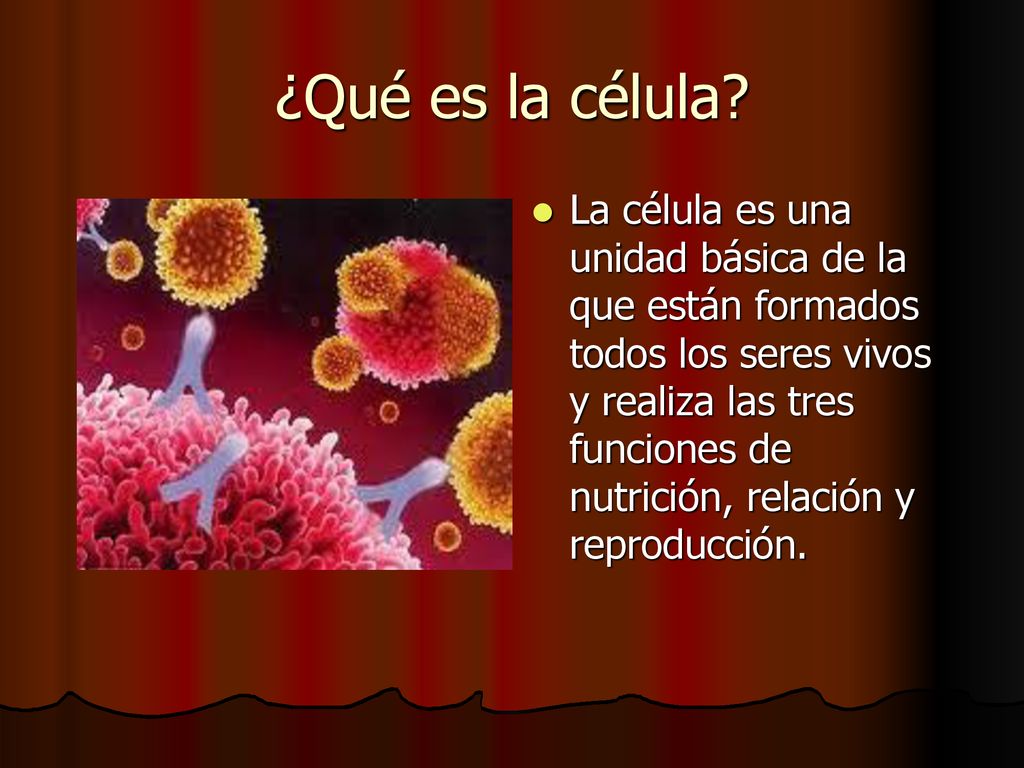 ¿Qué es la célula?

La célula es una unidad básica de la que están formados todos los seres vivos y realiza las tres funciones de nutrición, relación y reproducción.